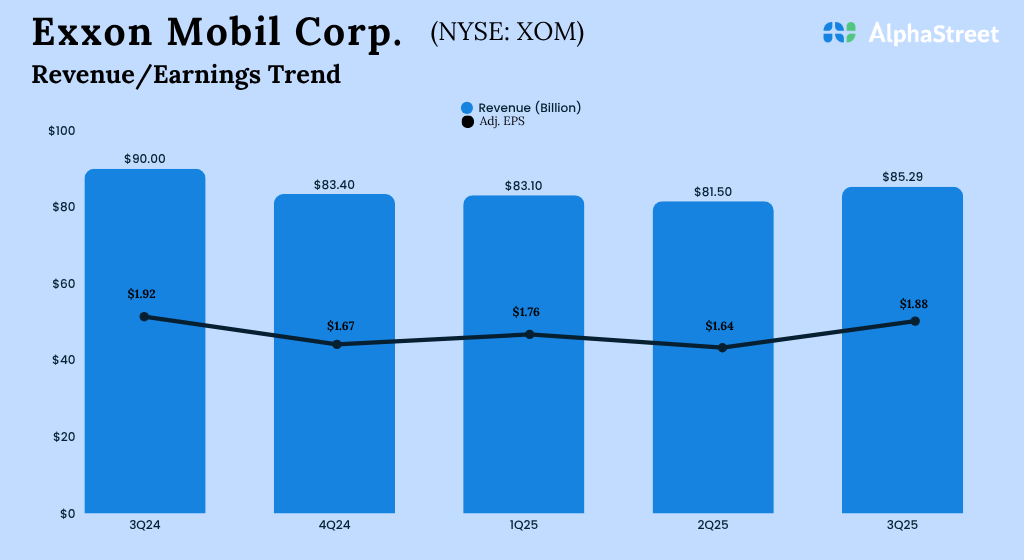 Exxon Mobil Corp. (NYSE: XOM)

AlphaStreet

Revenue/Earnings Trend

Revenue (Billion)
Adj. EPS

$100
$80
$60
$40
$20
$0

$90.00
$83.40
$83.10
$81.50
$85.29

$1.92
$1.67
$1.76
$1.64
$1.88

3Q24
4Q24
1Q25
2Q25
3Q25